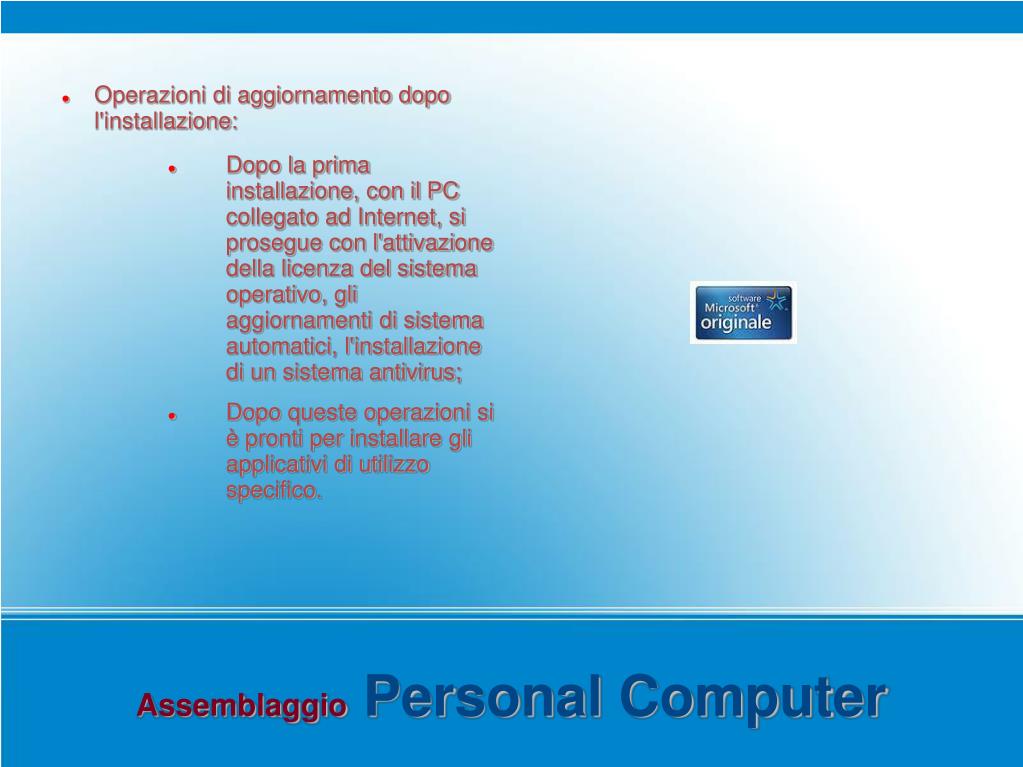 Operazioni di aggiornamento dopo l'installazione:

Dopo la prima installazione, con il PC collegato ad Internet, si prosegue con l'attivazione della licenza del sistema operativo, gli aggiornamenti di sistema automatici, l'installazione di un sistema antivirus;

Dopo queste operazioni si è pronti per installare gli applicativi di utilizzo specifico.

software Microsoft originale

Assemblaggio Personal Computer